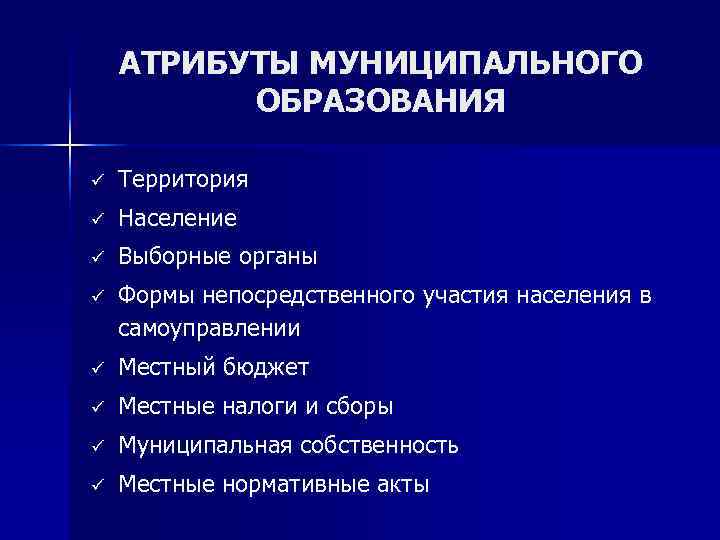 АТРИБУТЫ МУНИЦИПАЛЬНОГО ОБРАЗОВАНИЯ

✓ Территория
✓ Население
✓ Выборные органы
✓ Формы непосредственного участия населения в самоуправлении
✓ Местный бюджет
✓ Местные налоги и сборы
✓ Муниципальная собственность
✓ Местные нормативные акты